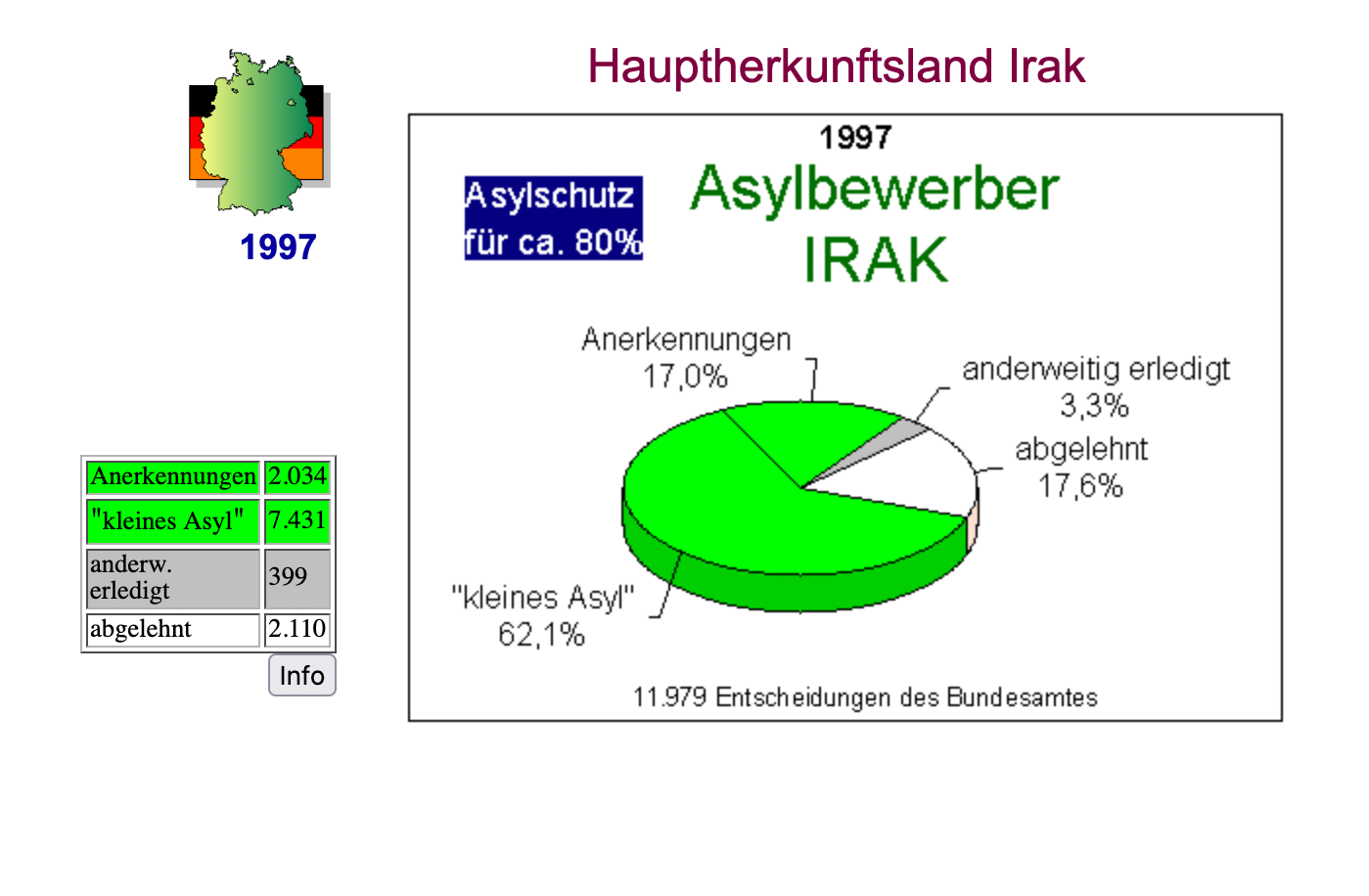 1997

Hauptherkunftsland Irak

| Anerkennungen | 2.034 |
|---|---|
| "kleines Asyl" | 7.431 |
| anderw. erledigt | 399 |
| abgelehnt | 2.110 |

Info

1997

Asylschutz für ca. 80%

Asylbewerber IRAK

Anerkennungen 17,0%

anderweitig erledigt 3,3%

abgelehnt 17,6%

"kleines Asyl" 62,1%

11.979 Entscheidungen des Bundesamtes